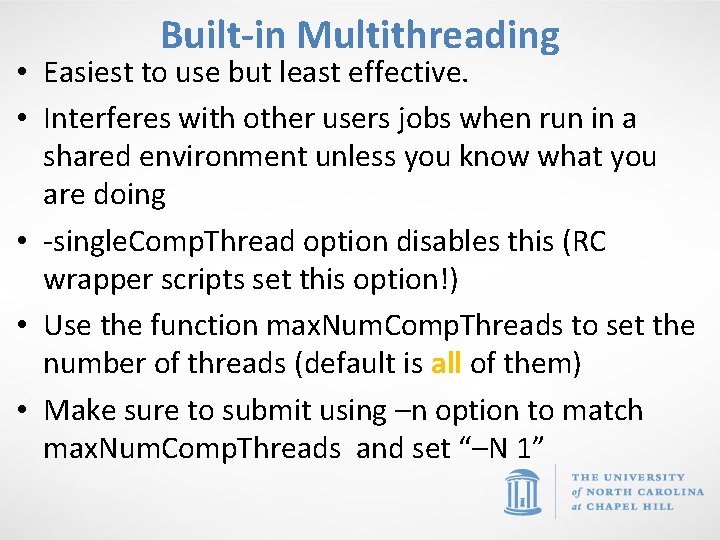 Built-in Multithreading

• Easiest to use but least effective.

• Interferes with other users jobs when run in a shared environment unless you know what you are doing

• -singleCompThread option disables this (RC wrapper scripts set this option!)

• Use the function maxNumCompThreads to set the number of threads (default is all of them)

• Make sure to submit using –n option to match maxNumCompThreads and set "–N 1"

THE UNIVERSITY of NORTH CAROLINA at CHAPEL HILL